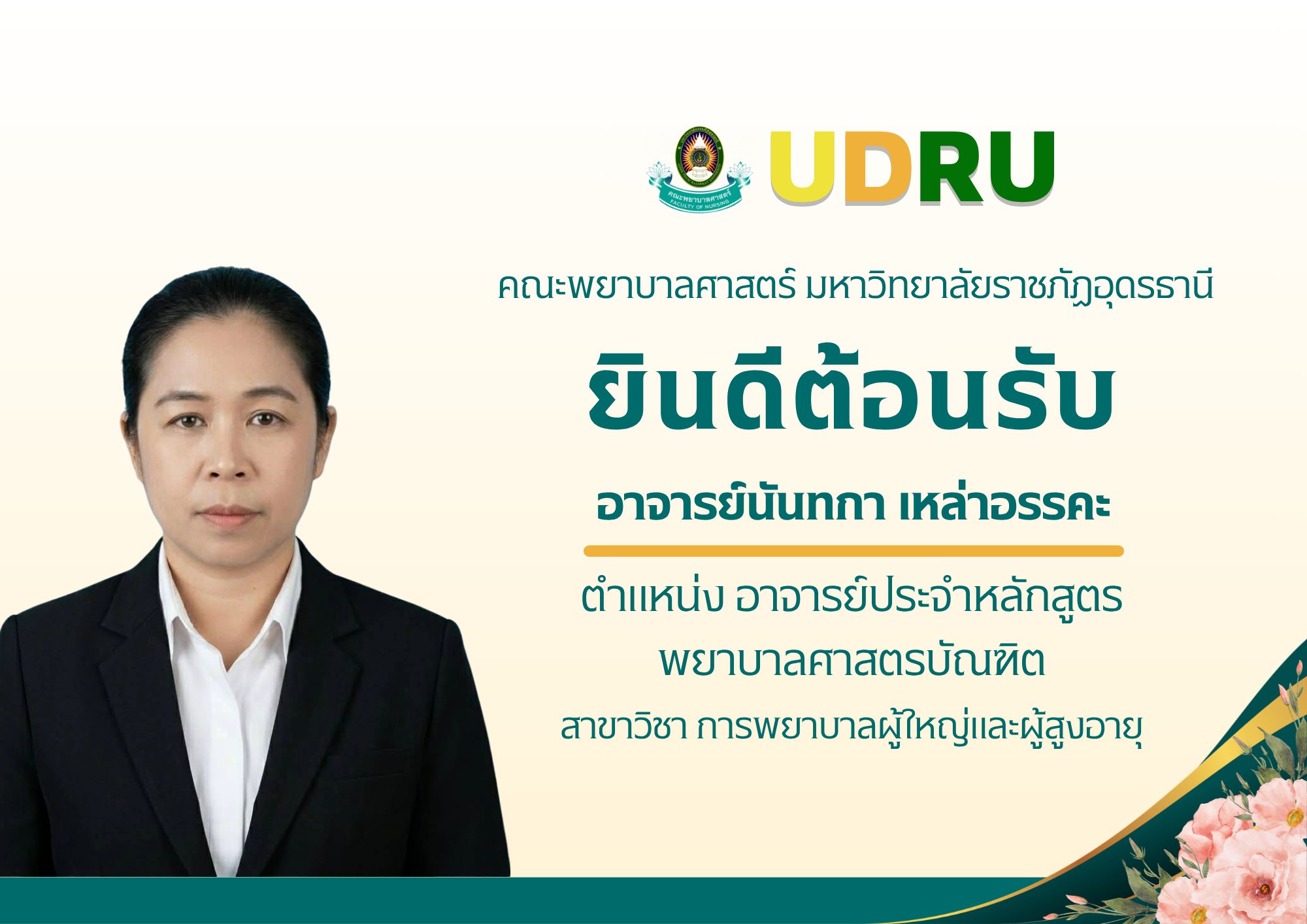 คณะพยาบาลศาสตร์
FACULTY OF NURSING

UDRU

คณะพยาบาลศาสตร์ มหาวิทยาลัยราชภัฏอุดรธานี

ยินดีต้อนรับ

อาจารย์นันทกา เหล่าอรรคะ

ตำแหน่ง อาจารย์ประจำหลักสูตร พยาบาลศาสตรบัณฑิต

สาขาวิชา การพยาบาลผู้ใหญ่และผู้สูงอายุ